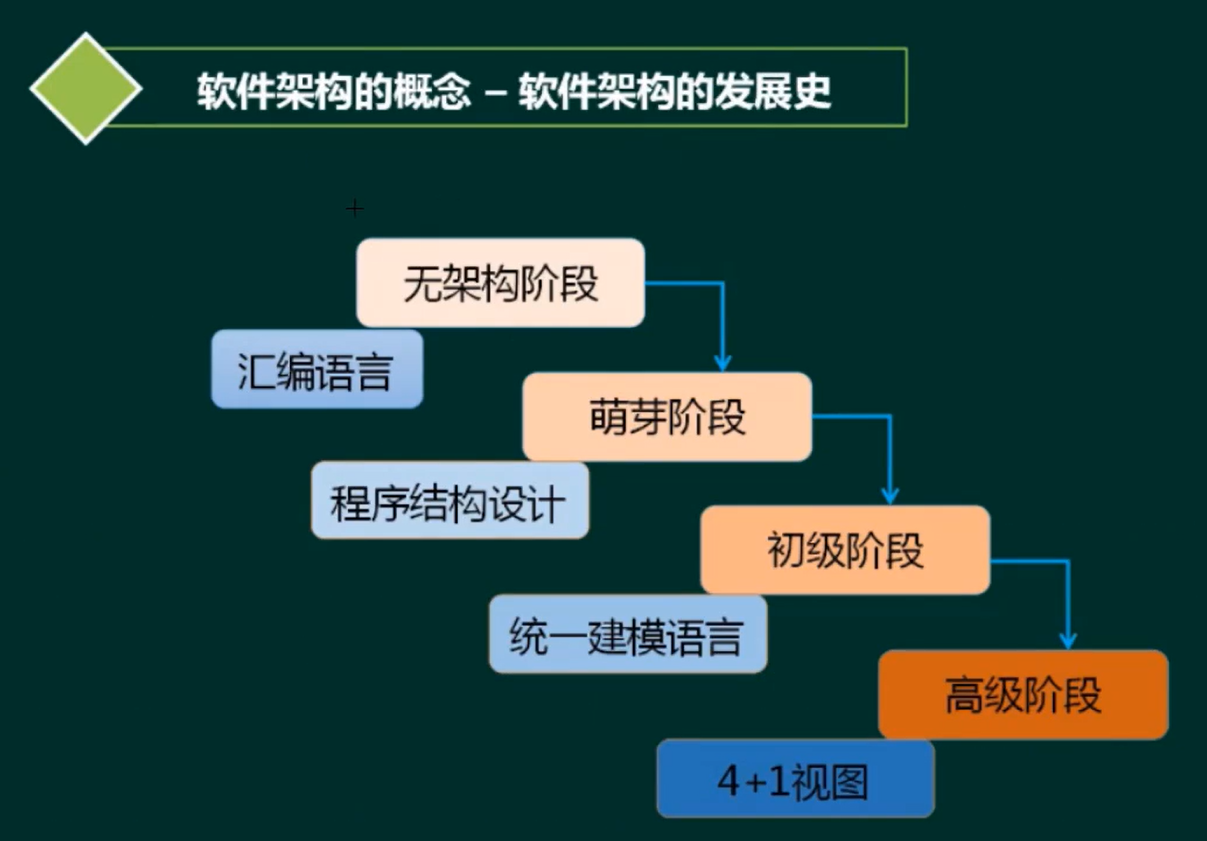 软件架构的概念 – 软件架构的发展史

无架构阶段

汇编语言

萌芽阶段

程序结构设计

初级阶段

统一建模语言

高级阶段

4+1视图